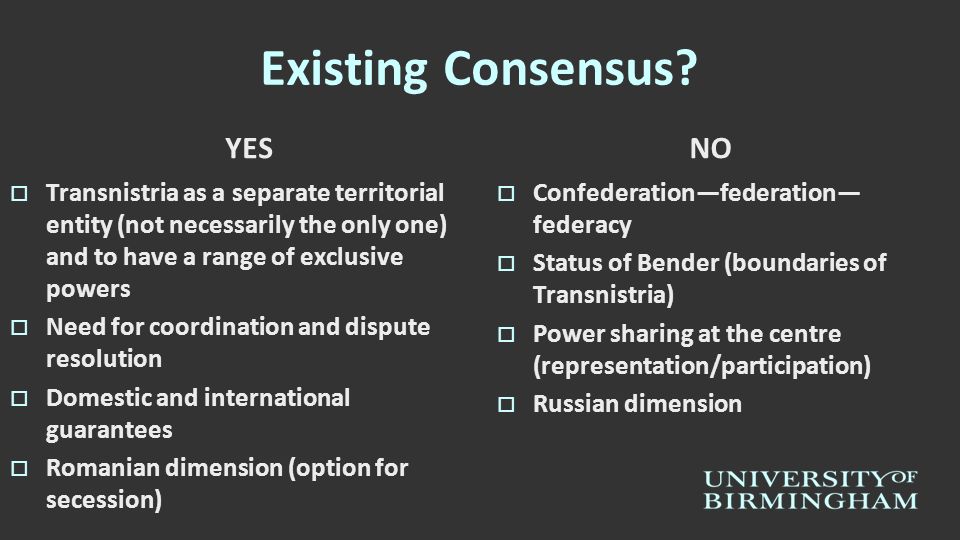 Existing Consensus?

YES

□ Transnistria as a separate territorial entity (not necessarily the only one) and to have a range of exclusive powers

□ Need for coordination and dispute resolution

□ Domestic and international guarantees

□ Romanian dimension (option for secession)

NO

□ Confederation—federation—federacy

□ Status of Bender (boundaries of Transnistria)

□ Power sharing at the centre (representation/participation)

□ Russian dimension

UNIVERSITY OF BIRMINGHAM